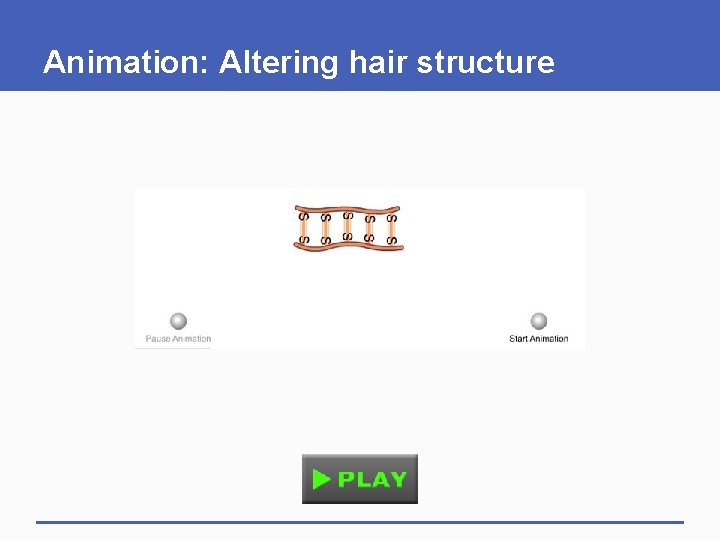 Animation: Altering hair structure

S S S S S
S S S S S

Pause Animation

Start Animation

PLAY